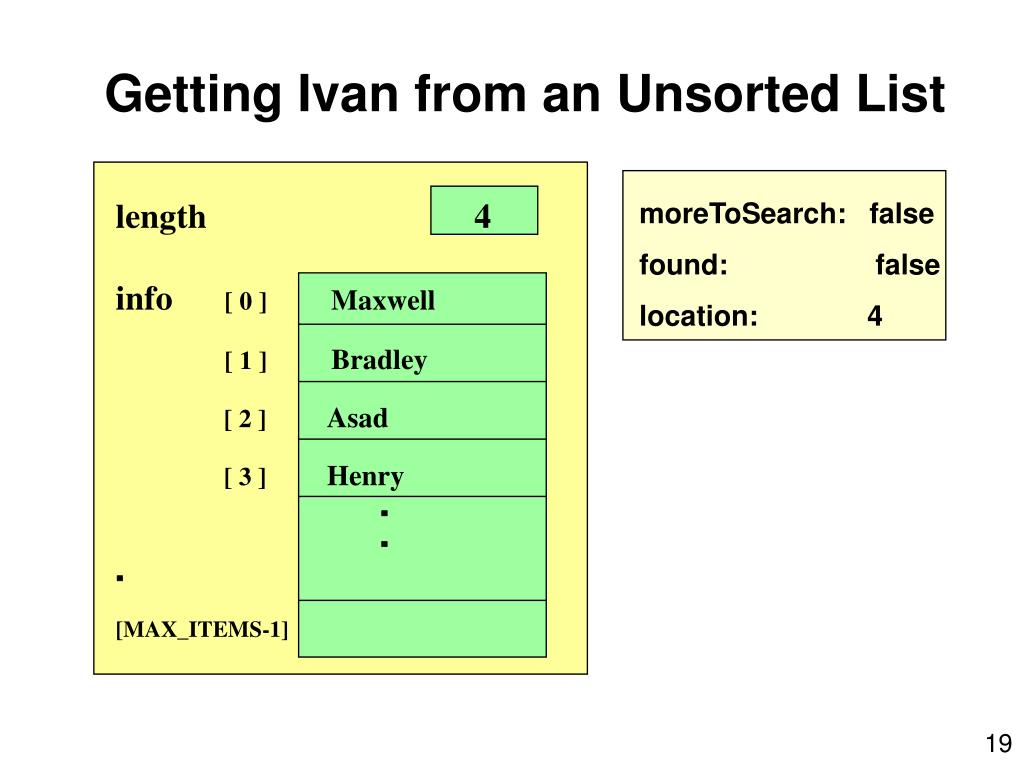 Getting Ivan from an Unsorted List

length 4

info [ 0 ] Maxwell

[ 1 ] Bradley

[ 2 ] Asad

[ 3 ] Henry

.
.

.

[MAX_ITEMS-1]

moreToSearch: false
found: false
location: 4

19